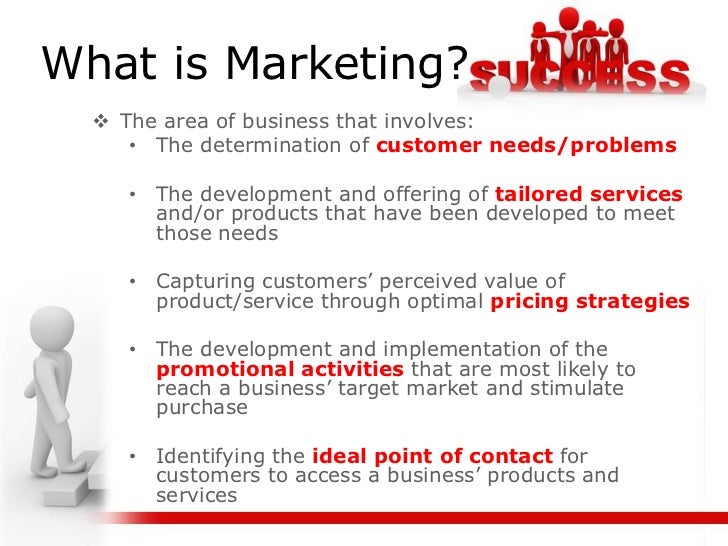 What is Marketing?

SUCCESS

❖ The area of business that involves:

• The determination of customer needs/problems

• The development and offering of tailored services and/or products that have been developed to meet those needs

• Capturing customers' perceived value of product/service through optimal pricing strategies

• The development and implementation of the promotional activities that are most likely to reach a business' target market and stimulate purchase

• Identifying the ideal point of contact for customers to access a business' products and services